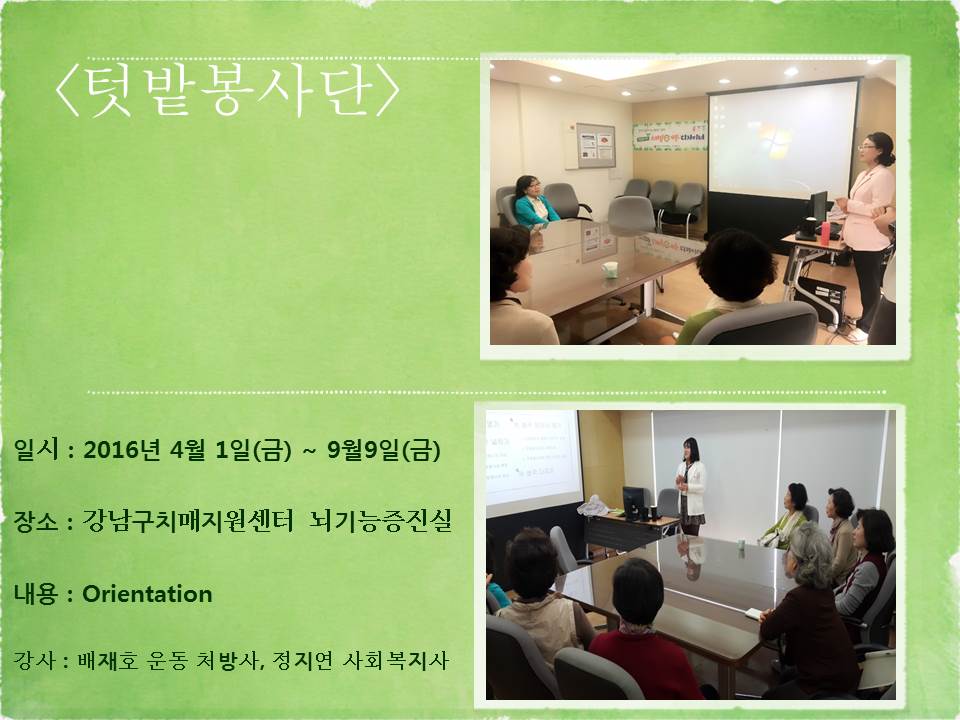 〈텃밭봉사단〉

일시 : 2016년 4월 1일(금) ~ 9월9일(금)

장소 : 강남구치매지원센터 뇌기능증진실

내용 : Orientation

강사 : 배재호 운동 처방사, 정지연 사회복지사